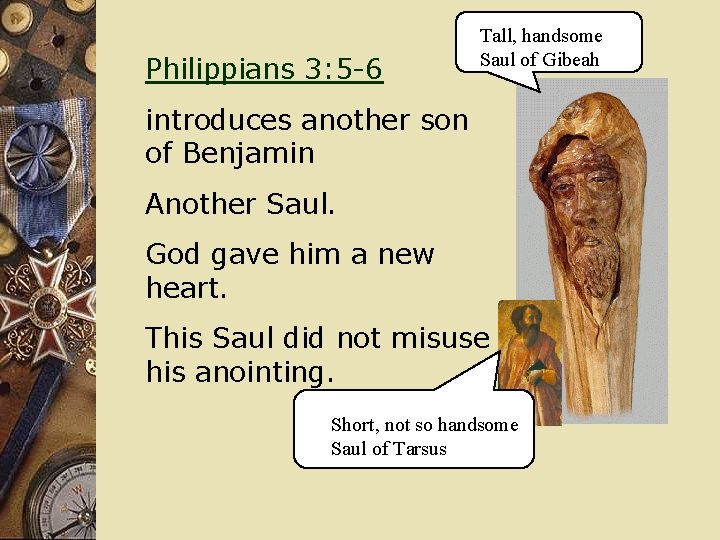 Philippians 3:5-6

introduces another son of Benjamin

Another Saul.

God gave him a new heart.

This Saul did not misuse his anointing.

Tall, handsome Saul of Gibeah

Short, not so handsome Saul of Tarsus